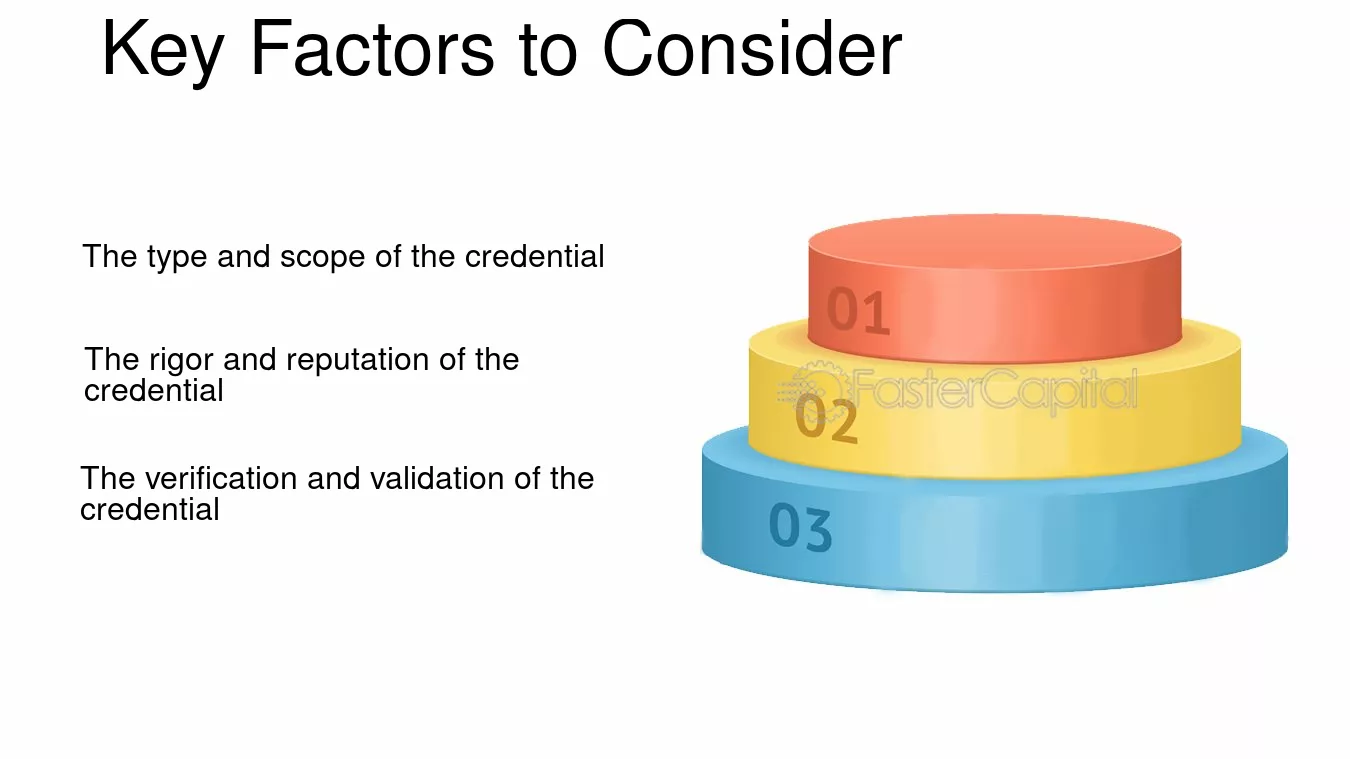 Key Factors to Consider

The type and scope of the credential

The rigor and reputation of the credential

The verification and validation of the credential

01

02

03

FasterCapital